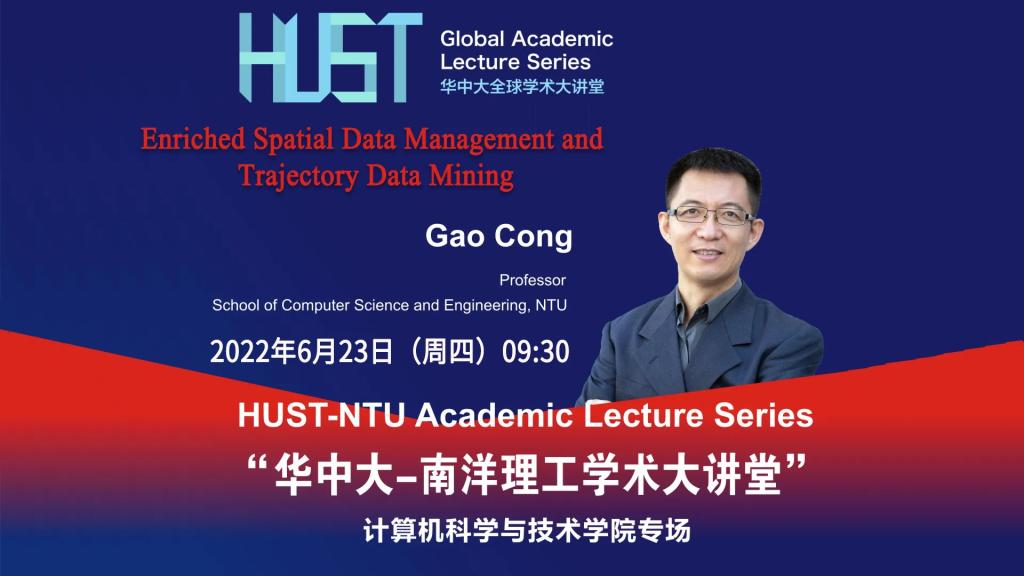 HUST Global Academic Lecture Series
华中大全球学术大讲堂

Enriched Spatial Data Management and Trajectory Data Mining

Gao Cong

Professor
School of Computer Science and Engineering, NTU

2022年6月23日（周四）09:30

HUST-NTU Academic Lecture Series
“华中大–南洋理工学术大讲堂”
计算机科学与技术学院专场